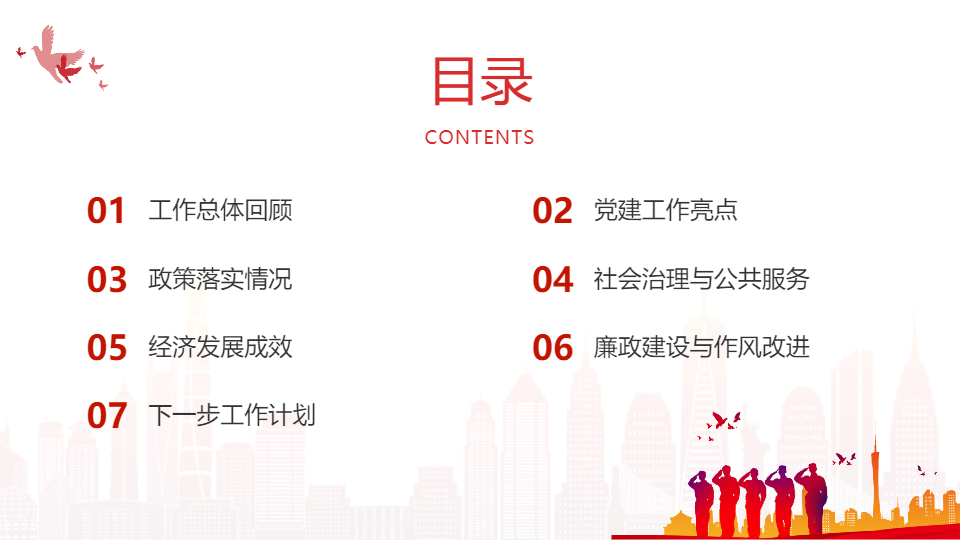 目录
CONTENTS

01 工作总体回顾

02 党建工作亮点

03 政策落实情况

04 社会治理与公共服务

05 经济发展成效

06 廉政建设与作风改进

07 下一步工作计划